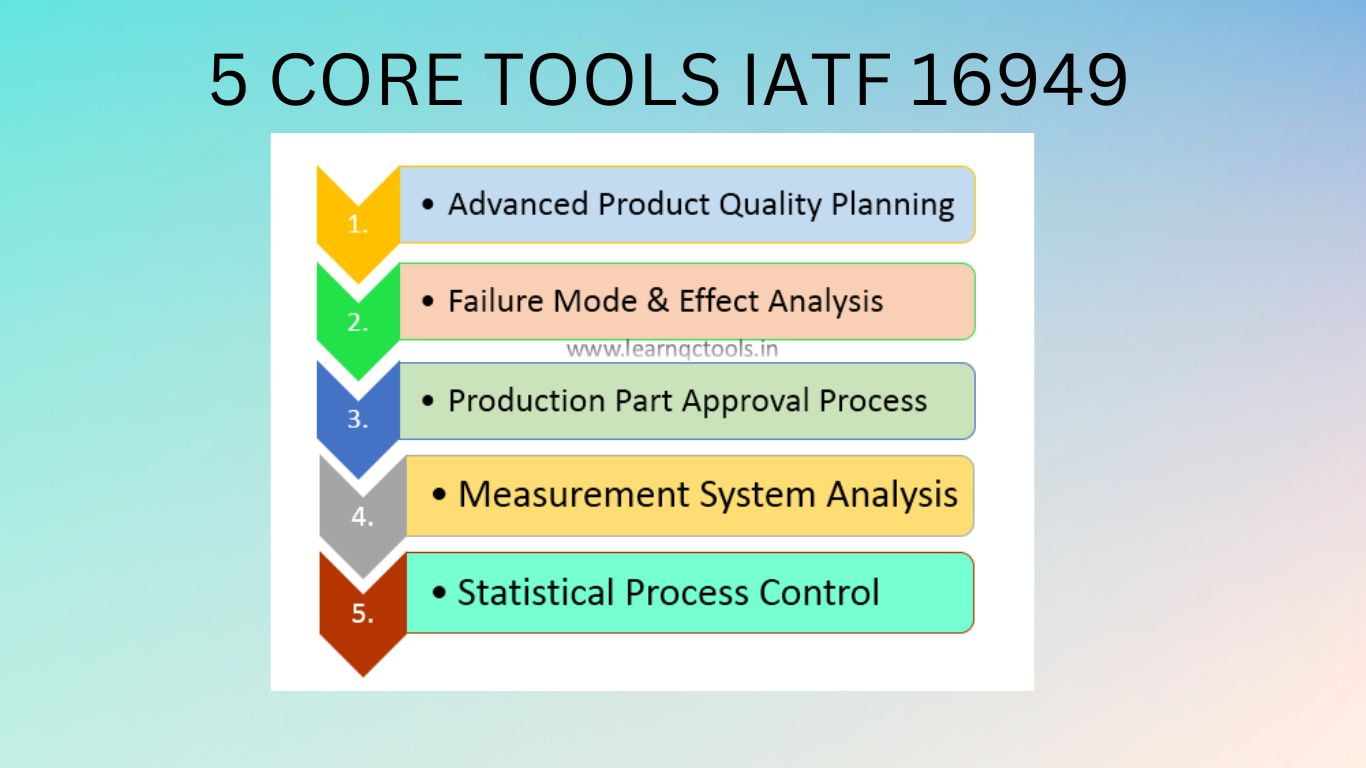 5 CORE TOOLS IATF 16949

1.
• Advanced Product Quality Planning

2.
• Failure Mode & Effect Analysis

www.learnqctools.in

3.
• Production Part Approval Process

4.
• Measurement System Analysis

5.
• Statistical Process Control